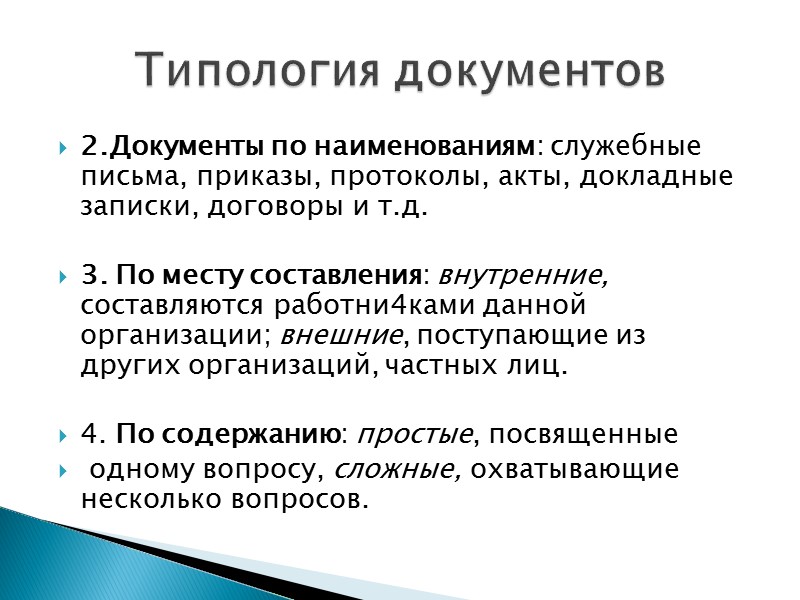 Типология документов

2.Документы по наименованиям: служебные письма, приказы, протоколы, акты, докладные записки, договоры и т.д.

3. По месту составления: внутренние, составляются работни4ками данной организации; внешние, поступающие из других организаций, частных лиц.

4. По содержанию: простые, посвященные

одному вопросу, сложные, охватывающие несколько вопросов.